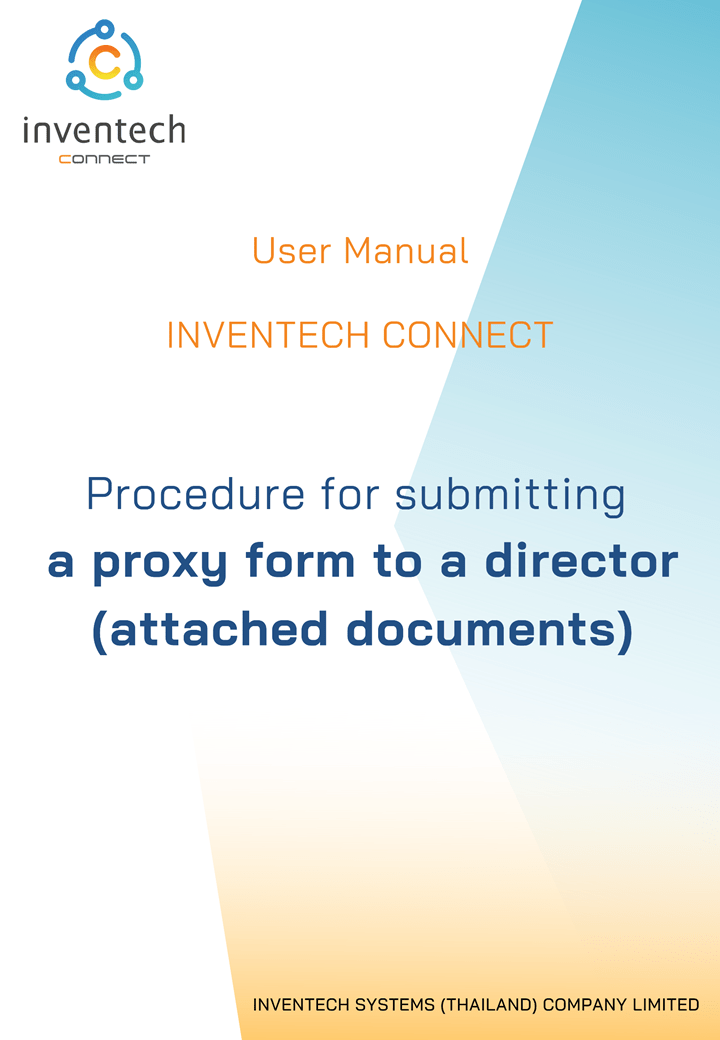 inventech
CONNECT

User Manual

INVENTECH CONNECT

Procedure for submitting
a proxy form to a director
(attached documents)

INVENTECH SYSTEMS (THAILAND) COMPANY LIMITED